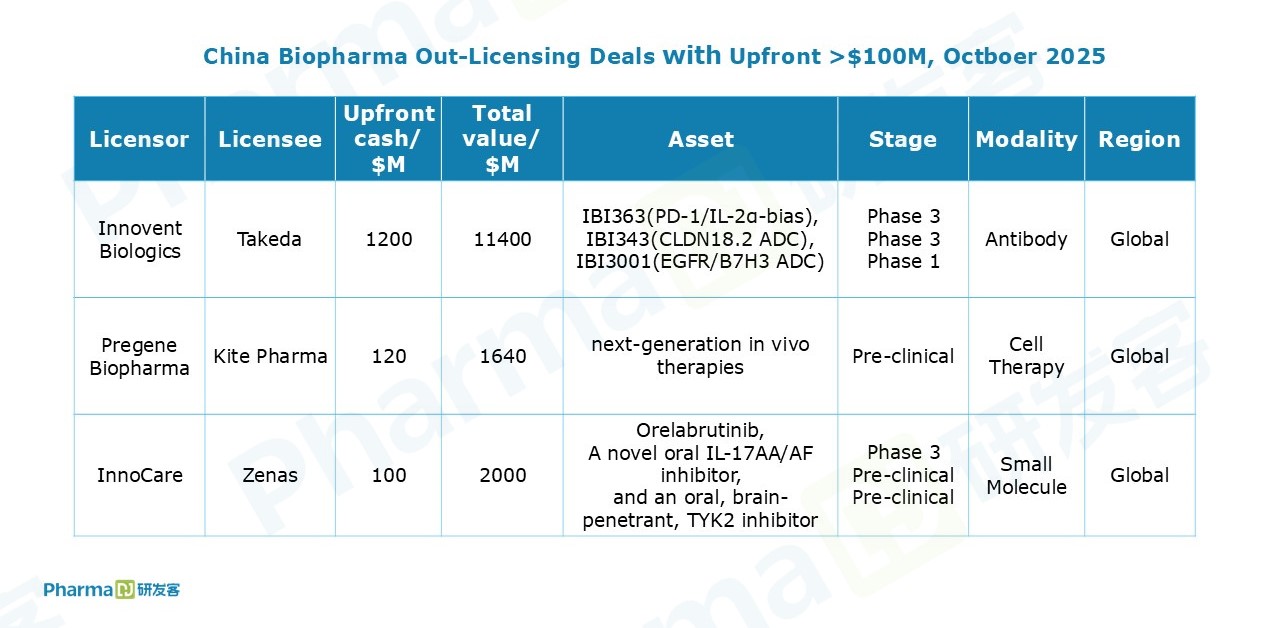 China Biopharma Out-Licensing Deals with Upfront >$100M, Octboer 2025

| Licensor | Licensee | Upfront cash/ $M | Total value/ $M | Asset | Stage | Modality | Region |
|---|---|---|---|---|---|---|---|
| Innovent Biologics | Takeda | 1200 | 11400 | IBI363(PD-1/IL-2α-bias), IBI343(CLDN18.2 ADC), IBI3001(EGFR/B7H3 ADC) | Phase 3 Phase 3 Phase 1 | Antibody | Global |
| Pregene Biopharma | Kite Pharma | 120 | 1640 | next-generation in vivo therapies | Pre-clinical | Cell Therapy | Global |
| InnoCare | Zenas | 100 | 2000 | Orelabrutinib, A novel oral IL-17AA/AF inhibitor, and an oral, brain-penetrant, TYK2 inhibitor | Phase 3 Pre-clinical Pre-clinical | Small Molecule | Global |

Pharma 研发客